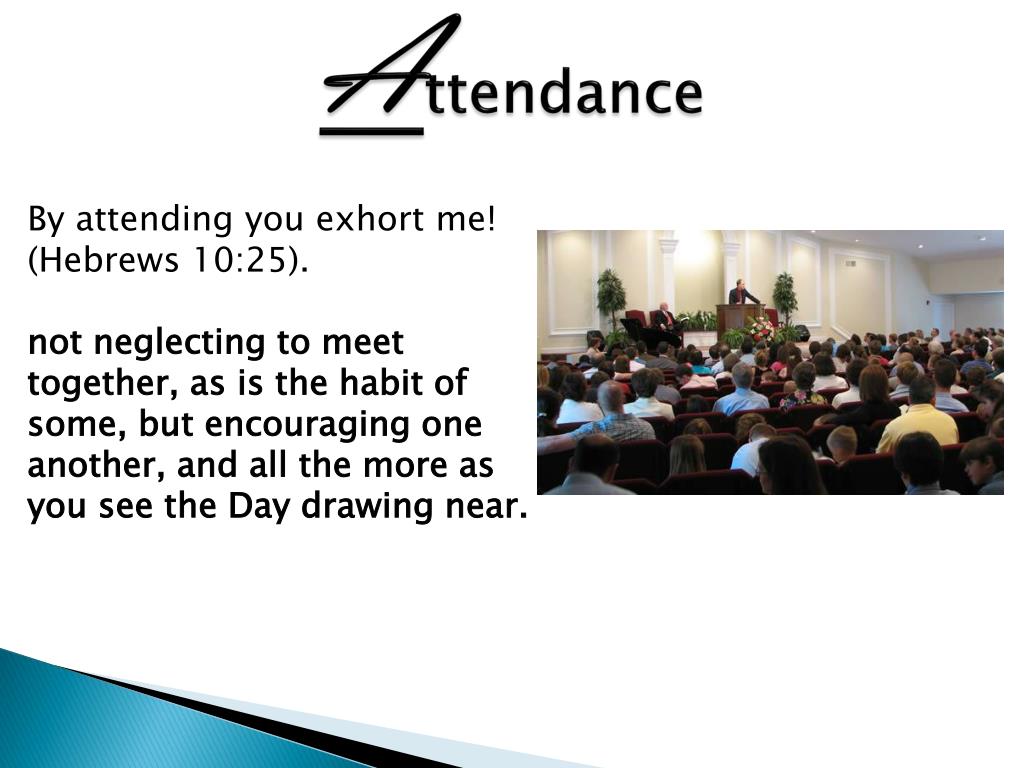 Attendance

By attending you exhort me! (Hebrews 10:25).

not neglecting to meet together, as is the habit of some, but encouraging one another, and all the more as you see the Day drawing near.